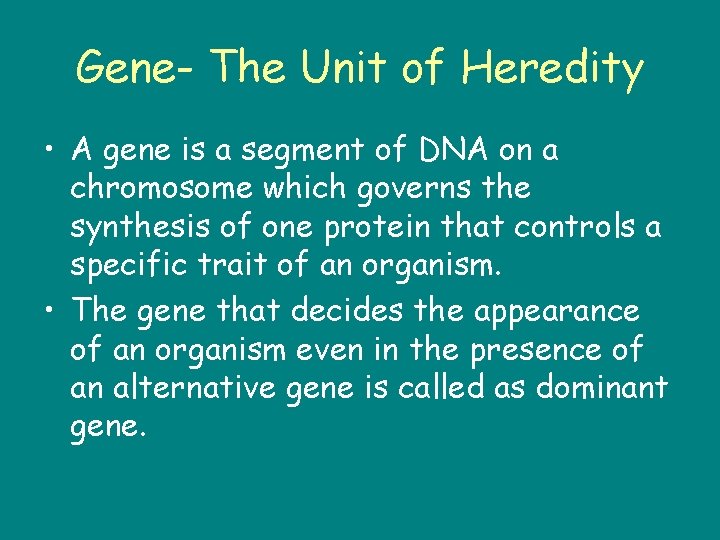 Gene- The Unit of Heredity

• A gene is a segment of DNA on a chromosome which governs the synthesis of one protein that controls a specific trait of an organism.
• The gene that decides the appearance of an organism even in the presence of an alternative gene is called as dominant gene.